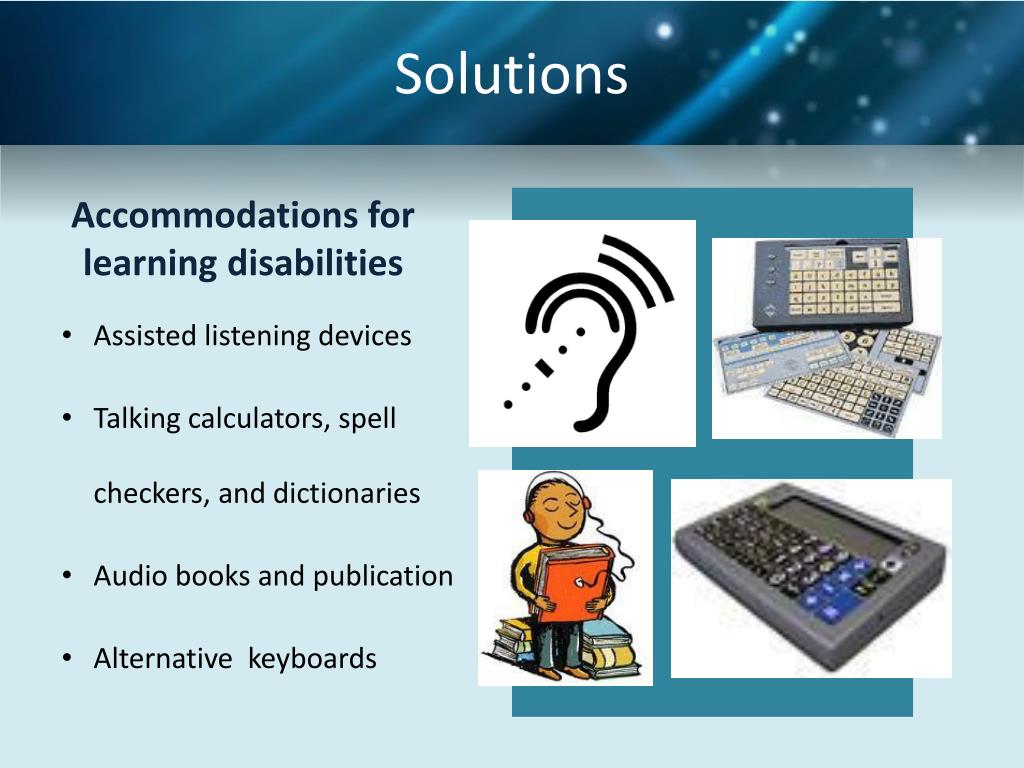 Solutions

Accommodations for learning disabilities

• Assisted listening devices

• Talking calculators, spell checkers, and dictionaries

• Audio books and publication

• Alternative  keyboards